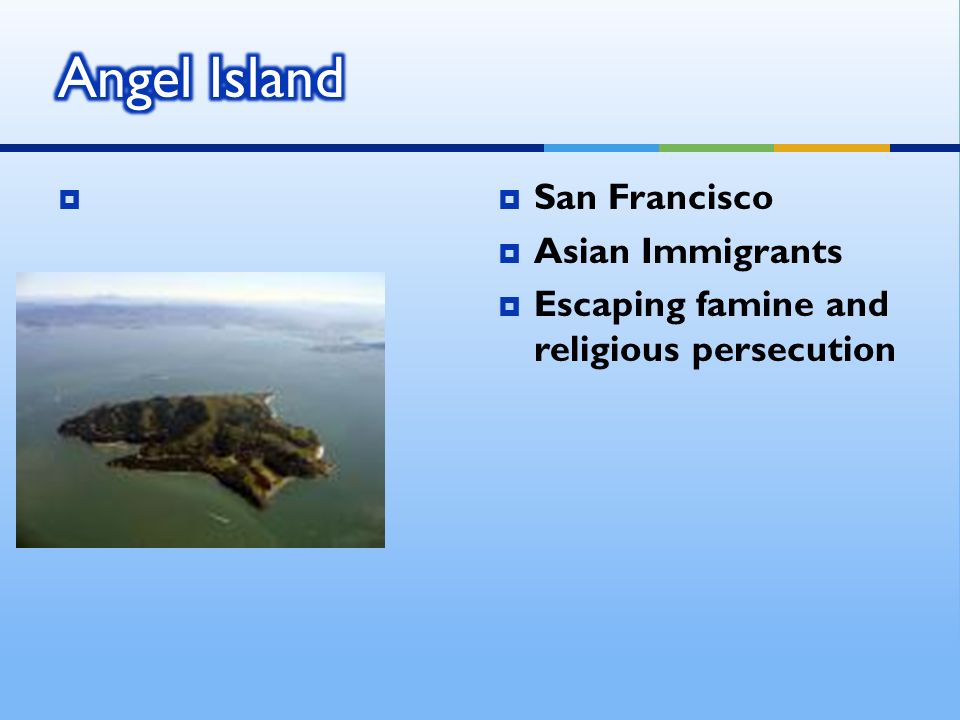 Angel Island

San Francisco

Asian Immigrants

Escaping famine and religious persecution